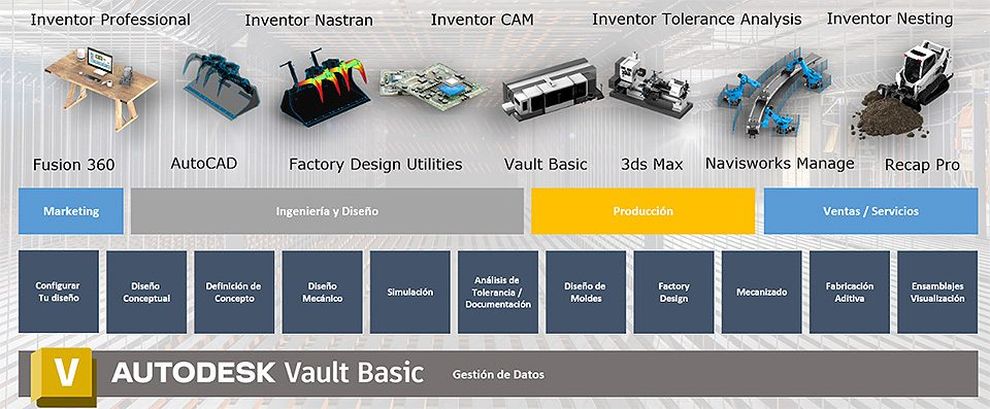 Inventor Professional
Inventor Nastran
Inventor CAM
Inventor Tolerance Analysis
Inventor Nesting

Fusion 360
AutoCAD
Factory Design Utilities
Vault Basic
3ds Max
Navisworks Manage
Recap Pro

Marketing
Ingeniería y Diseño
Producción
Ventas / Servicios

Configurar Tu diseño
Diseño Conceptual
Definición de Concepto
Diseño Mecánico
Simulación
Análisis de Tolerancia / Documentación
Diseño de Moldes
Factory Design
Mecanizado
Fabricación Aditiva
Ensamblajes Visualización

V
AUTODESK Vault Basic
Gestión de Datos